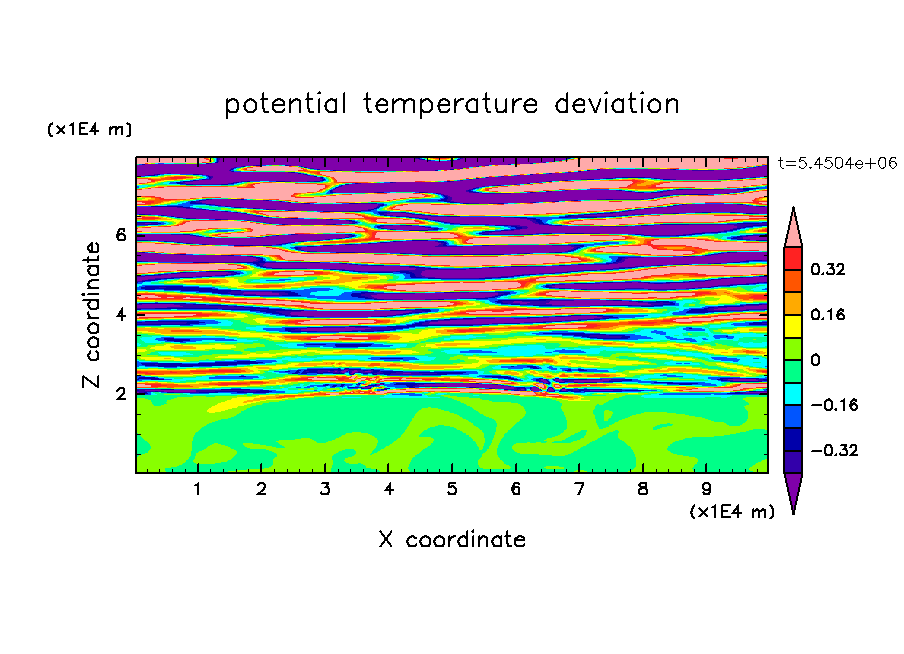 potential temperature deviation

(x1E4 m)

t=5.4504e+06

Z coordinate

6
4
2

0.32
0.16
0
−0.16
−0.32

1 2 3 4 5 6 7 8 9

(x1E4 m)

X coordinate